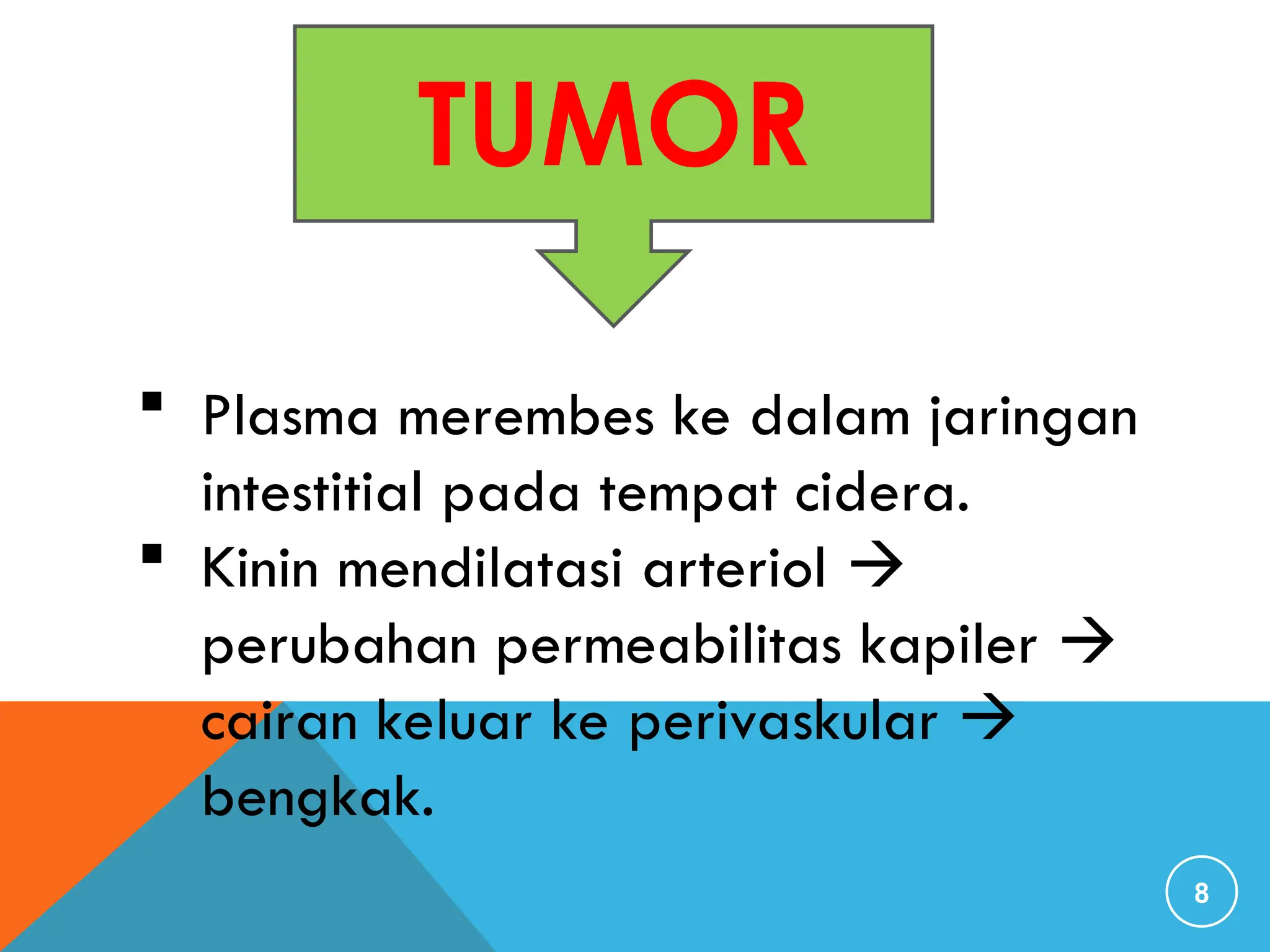 TUMOR

▪ Plasma merembes ke dalam jaringan intestitial pada tempat cidera.

▪ Kinin mendilatasi arteriol → perubahan permeabilitas kapiler → cairan keluar ke perivaskular → bengkak.

8